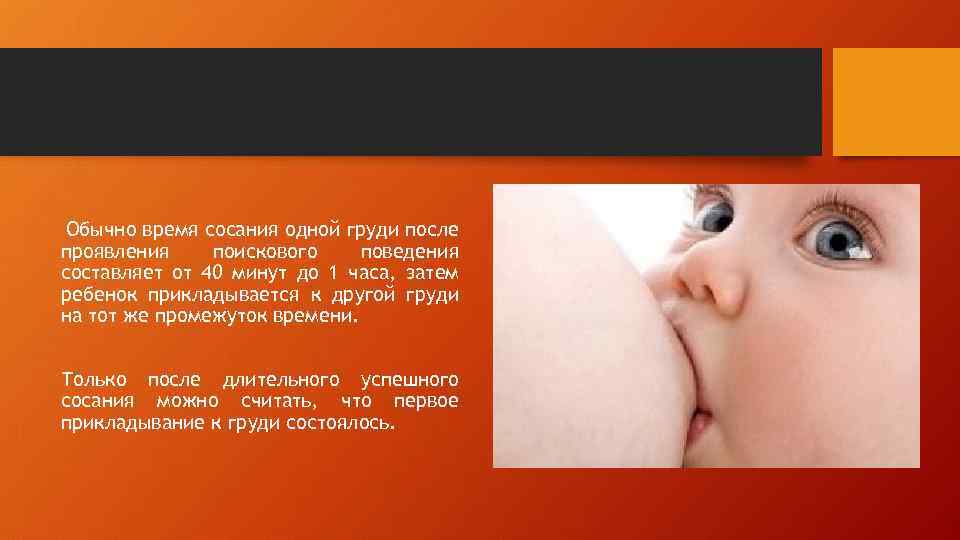 Обычно время сосания одной груди после проявления поискового поведения составляет от 40 минут до 1 часа, затем ребенок прикладывается к другой груди на тот же промежуток времени.

Только после длительного успешного сосания можно считать, что первое прикладывание к груди состоялось.